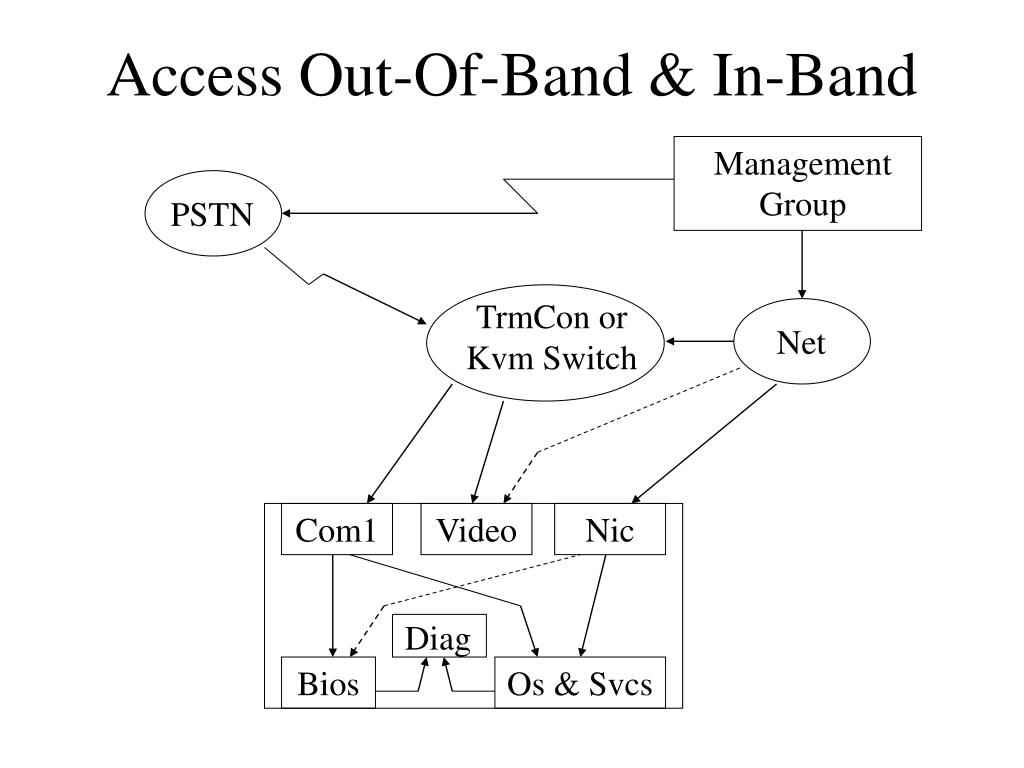 Access Out-Of-Band & In-Band

Management Group

PSTN

TrmCon or Kvm Switch

Net

Com1

Video

Nic

Diag

Bios

Os & Svcs